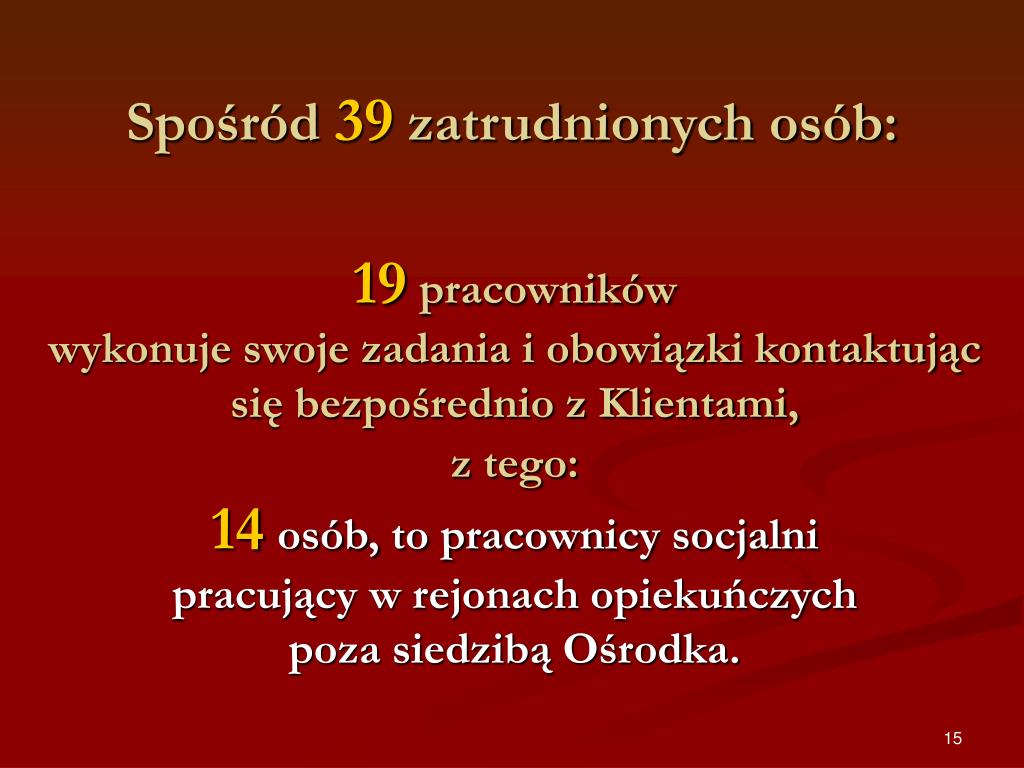 Spośród 39 zatrudnionych osób:

19 pracowników
wykonuje swoje zadania i obowiązki kontaktując się bezpośrednio z Klientami,
z tego:
14 osób, to pracownicy socjalni pracujący w rejonach opiekuńczych poza siedzibą Ośrodka.

15